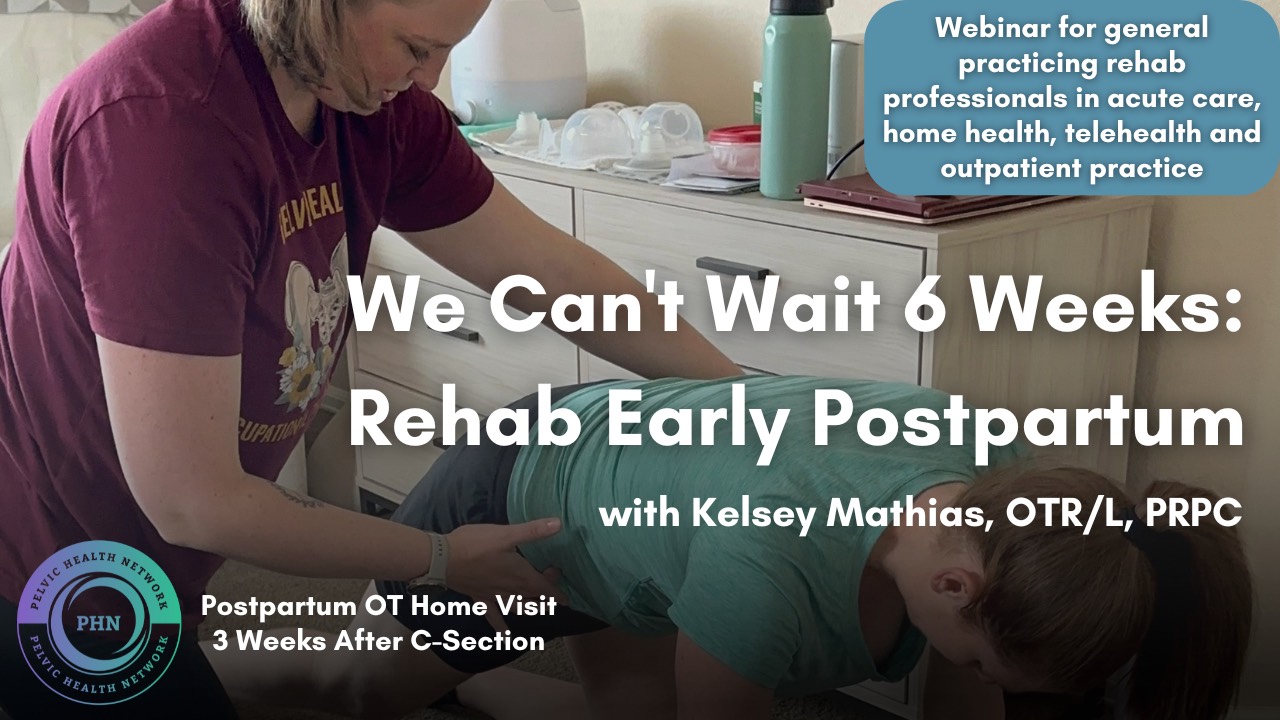 Webinar for general practicing rehab professionals in acute care, home health, telehealth and outpatient practice

We Can't Wait 6 Weeks: Rehab Early Postpartum

with Kelsey Mathias, OTR/L, PRPC

PELVIC HEALTH NETWORK
PHN
PELVIC HEALTH NETWORK

Postpartum OT Home Visit
3 Weeks After C-Section